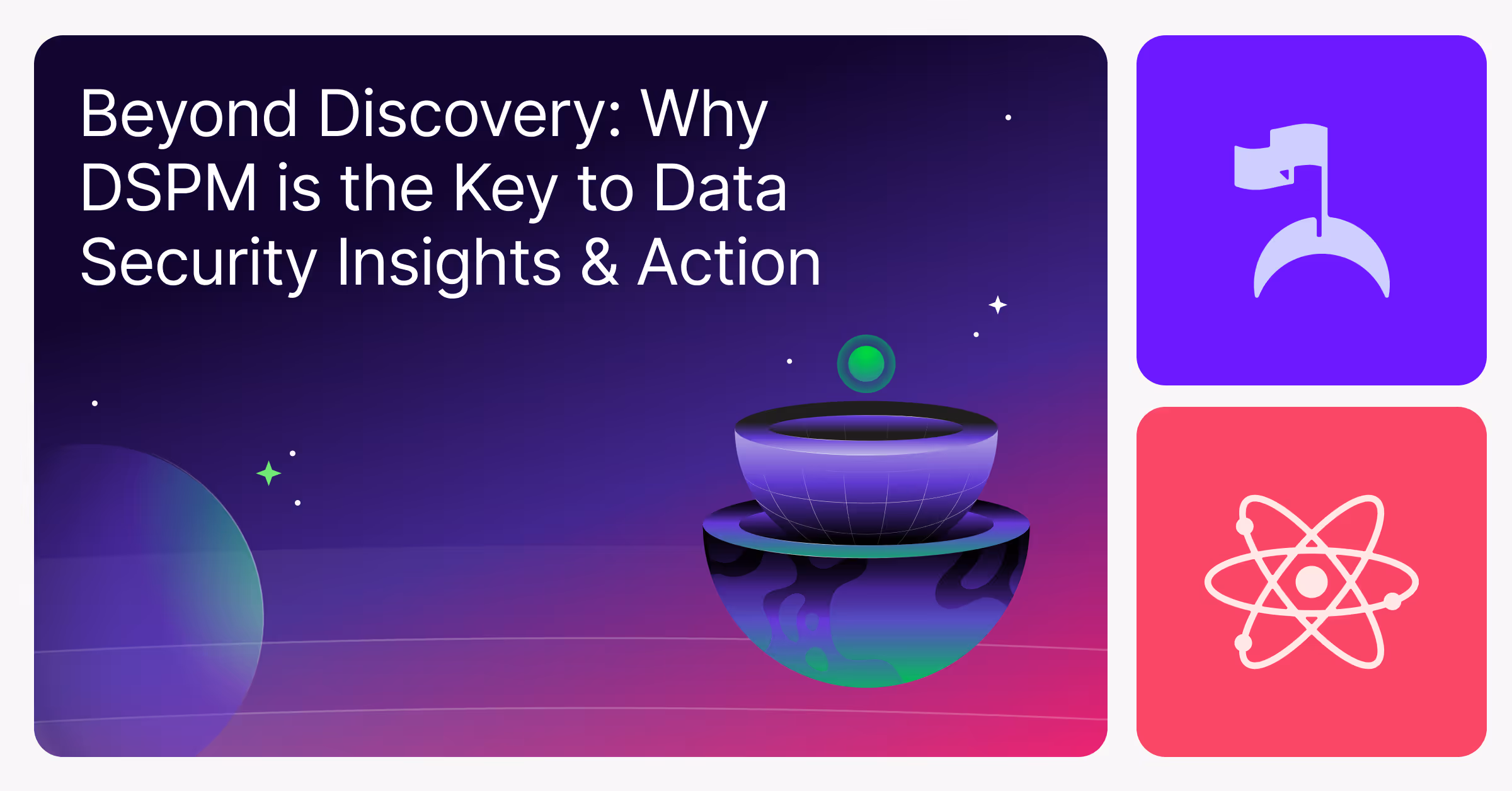 Beyond Discovery: Why DSPM is the Key to Data Security Insights & Action